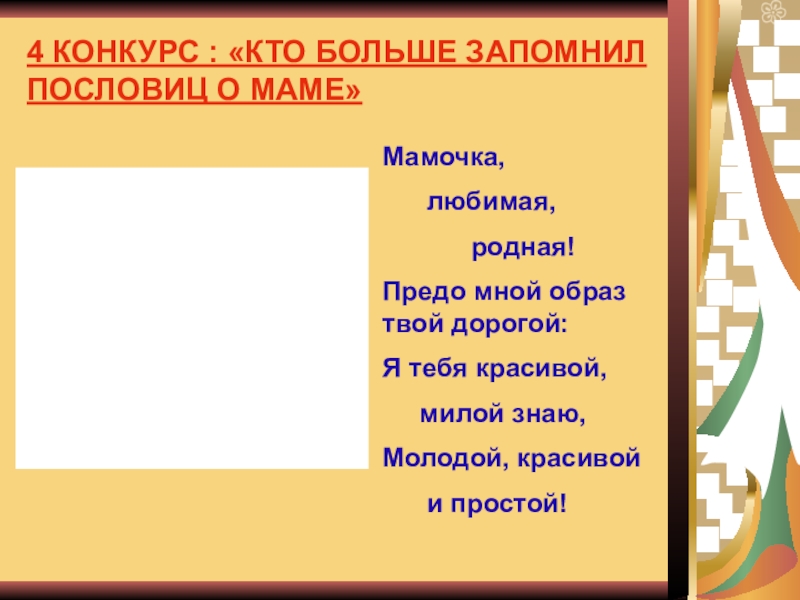 4 КОНКУРС : «КТО БОЛЬШЕ ЗАПОМНИЛ ПОСЛОВИЦ О МАМЕ»

Мамочка,

любимая,

родная!

Предо мной образ твой дорогой:

Я тебя красивой,

милой знаю,

Молодой, красивой

и простой!